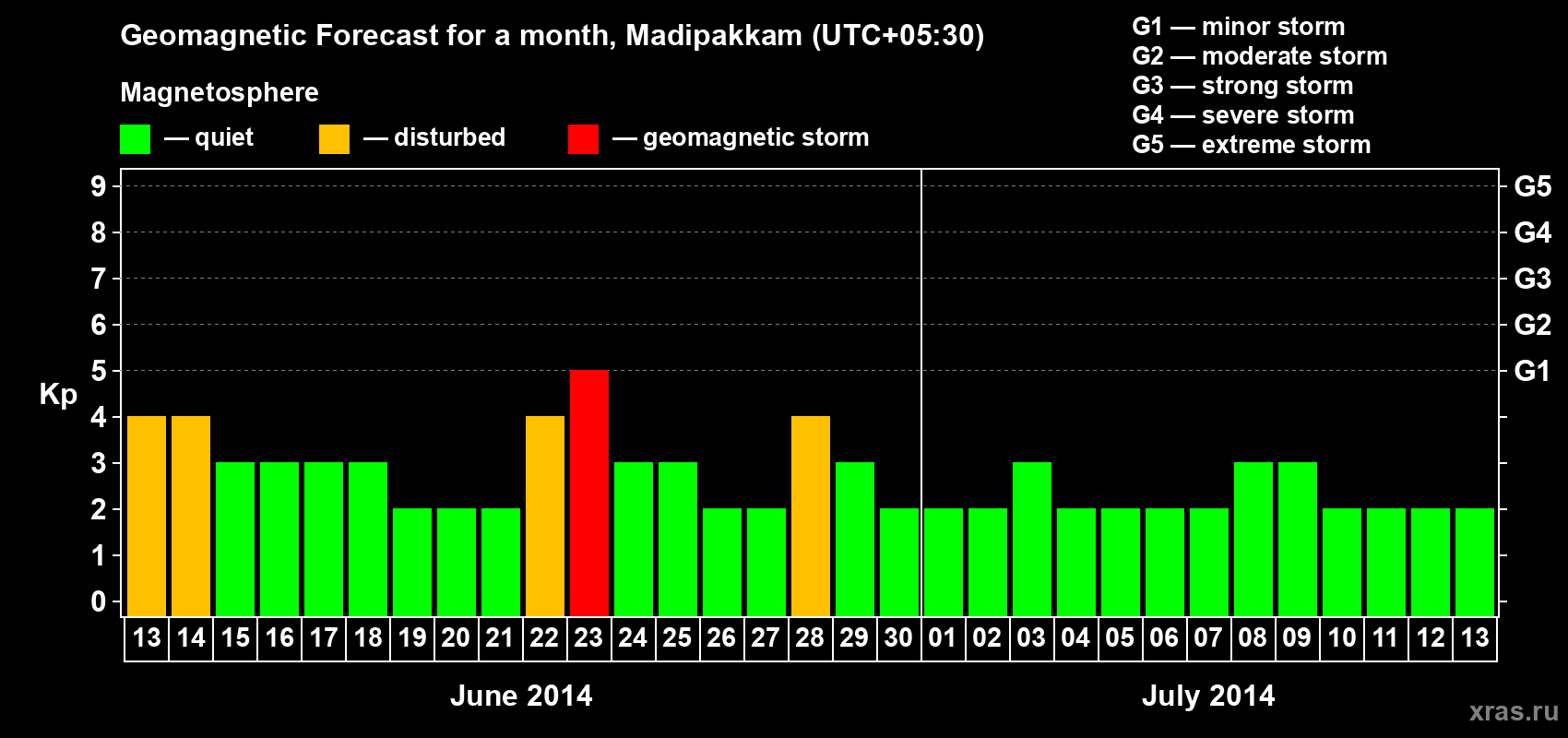 Geomagnetic Forecast for a month, Madipakkam (UTC+05:30)

Magnetosphere

— quiet — disturbed — geomagnetic storm

G1 — minor storm
G2 — moderate storm
G3 — strong storm
G4 — severe storm
G5 — extreme storm

Kp

9
8
7
6
5
4
3
2
1
0

G5
G4
G3
G2
G1

13 14 15 16 17 18 19 20 21 22 23 24 25 26 27 28 29 30 01 02 03 04 05 06 07 08 09 10 11 12 13

June 2014

July 2014

xras.ru